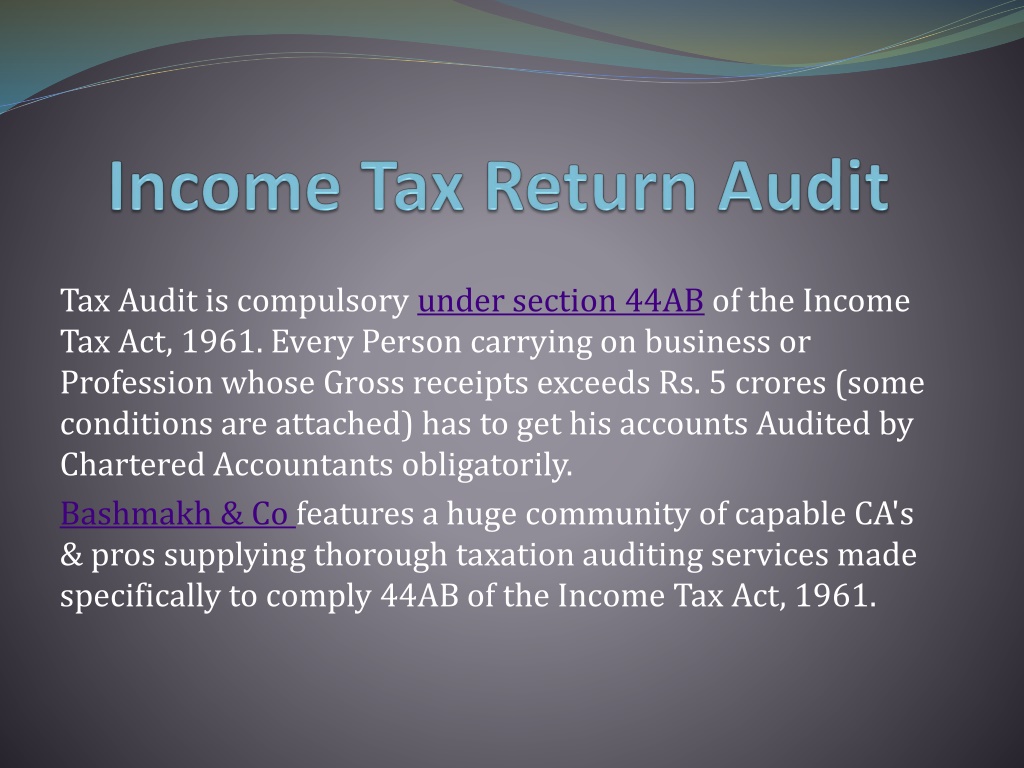 Income Tax Return Audit

Tax Audit is compulsory under section 44AB of the Income Tax Act, 1961. Every Person carrying on business or Profession whose Gross receipts exceeds Rs. 5 crores (some conditions are attached) has to get his accounts Audited by Chartered Accountants obligatorily.

Bashmakh & Co features a huge community of capable CA's & pros supplying thorough taxation auditing services made specifically to comply 44AB of the Income Tax Act, 1961.